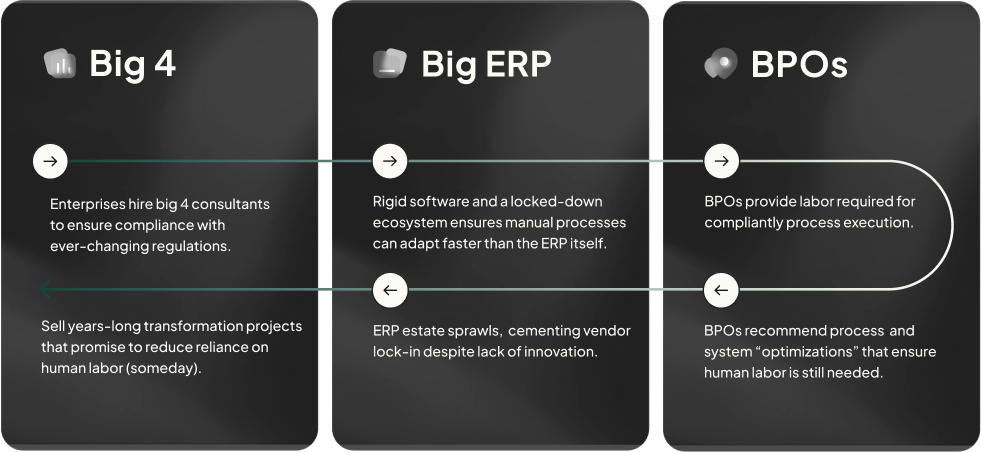 Big 4

Enterprises hire big 4 consultants to ensure compliance with ever-changing regulations.

Sell years-long transformation projects that promise to reduce reliance on human labor (someday).

Big ERP

Rigid software and a locked-down ecosystem ensures manual processes can adapt faster than the ERP itself.

ERP estate sprawls, cementing vendor lock-in despite lack of innovation.

BPOs

BPOs provide labor required for compliantly process execution.

BPOs recommend process and system "optimizations" that ensure human labor is still needed.